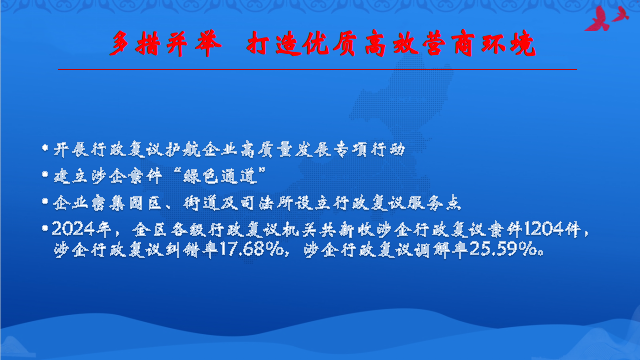 多措并举　打造优质高效营商环境

• 开展行政复议护航企业高质量发展专项行动
• 建立涉企案件“绿色通道”
• 企业密集园区、街道及司法所设立行政复议服务点
• 2024年，全区各级行政复议机关共新收涉企行政复议案件1204件，涉企行政复议纠错率17.68%，涉企行政复议调解率25.59%。